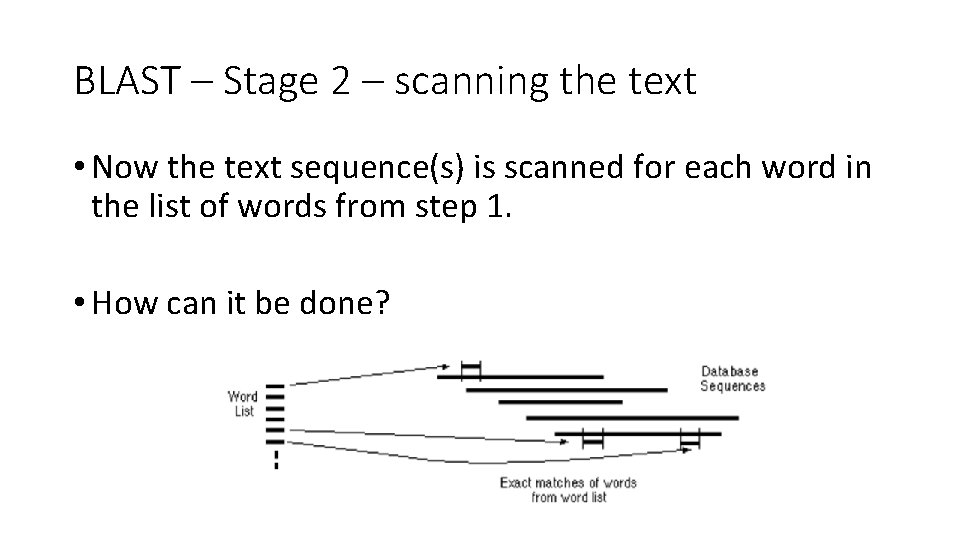 BLAST – Stage 2 – scanning the text

• Now the text sequence(s) is scanned for each word in the list of words from step 1.

• How can it be done?

Word List

Database Sequences

Exact matches of words from word list